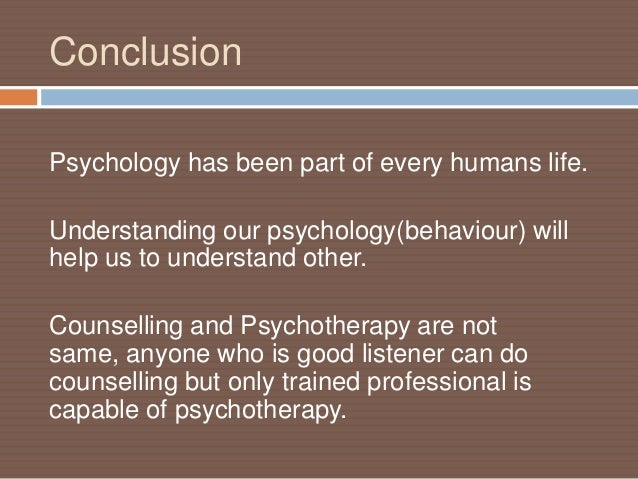 Conclusion

Psychology has been part of every humans life.

Understanding our psychology(behaviour) will help us to understand other.

Counselling and Psychotherapy are not same, anyone who is good listener can do counselling but only trained professional is capable of psychotherapy.